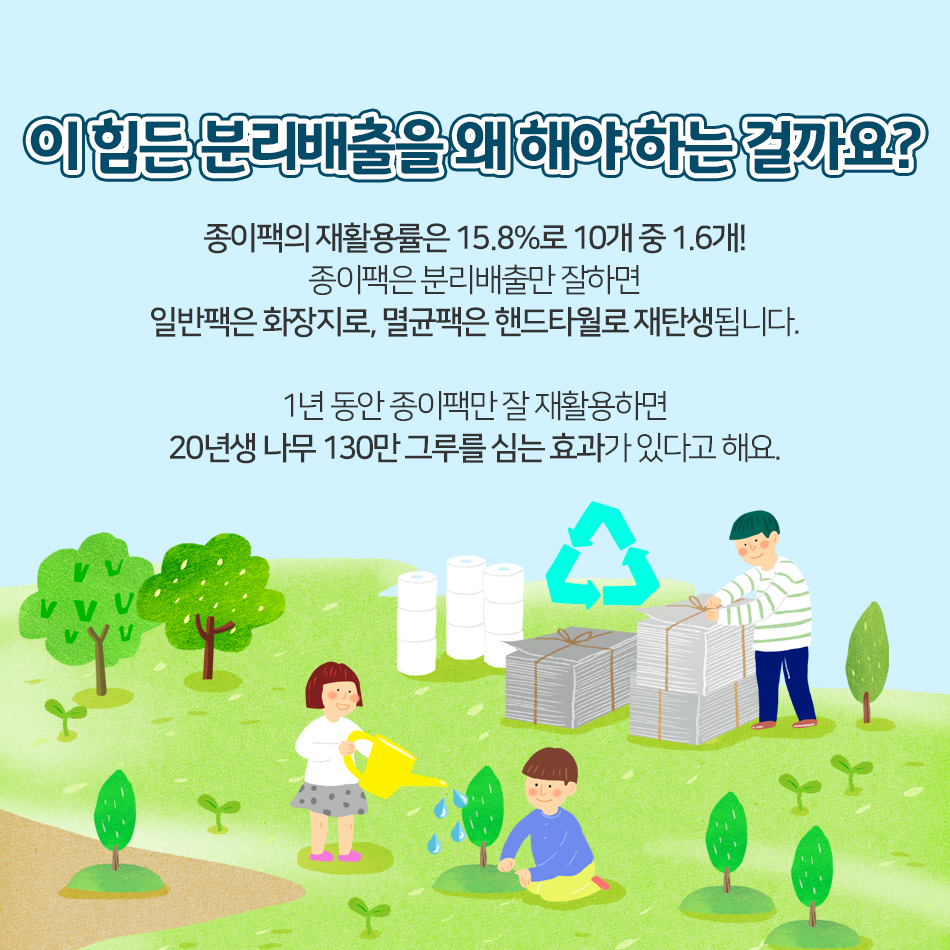 이 힘든 분리배출을 왜 해야 하는 걸까요?

종이팩의 재활용률은 15.8%로 10개 중 1.6개!
종이팩은 분리배출만 잘하면
일반팩은 화장지로, 멸균팩은 핸드타월로 재탄생됩니다.

1년 동안 종이팩만 잘 재활용하면
20년생 나무 130만 그루를 심는 효과가 있다고 해요.